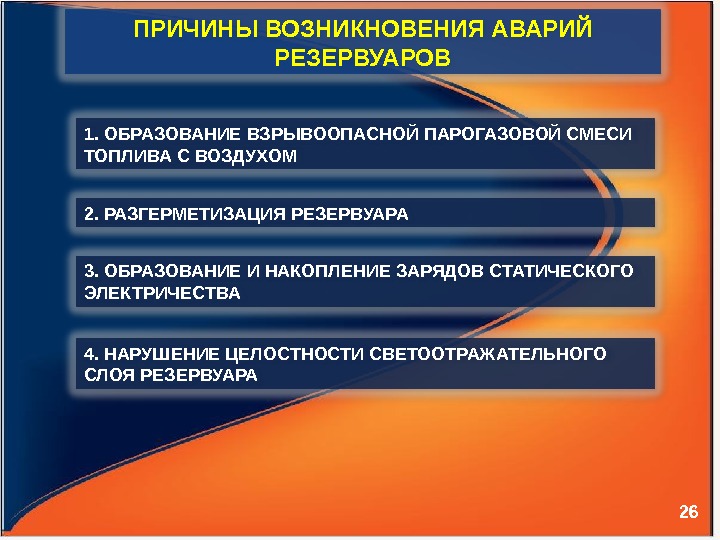 ПРИЧИНЫ ВОЗНИКНОВЕНИЯ АВАРИЙ РЕЗЕРВУАРОВ

1. ОБРАЗОВАНИЕ ВЗРЫВООПАСНОЙ ПАРОГАЗОВОЙ СМЕСИ ТОПЛИВА С ВОЗДУХОМ

2. РАЗГЕРМЕТИЗАЦИЯ РЕЗЕРВУАРА

3. ОБРАЗОВАНИЕ И НАКОПЛЕНИЕ ЗАРЯДОВ СТАТИЧЕСКОГО ЭЛЕКТРИЧЕСТВА

4. НАРУШЕНИЕ ЦЕЛОСТНОСТИ СВЕТООТРАЖАТЕЛЬНОГО СЛОЯ РЕЗЕРВУАРА

26